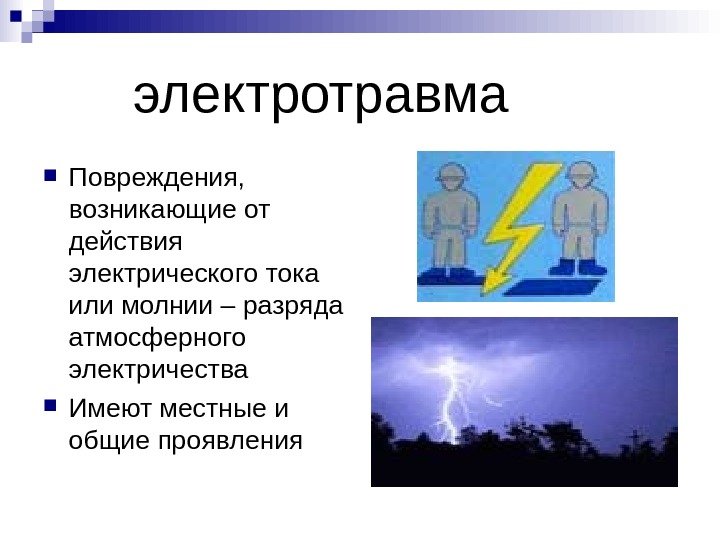 электротравма

Повреждения, возникающие от действия электрического тока или молнии – разряда атмосферного электричества

Имеют местные и общие проявления